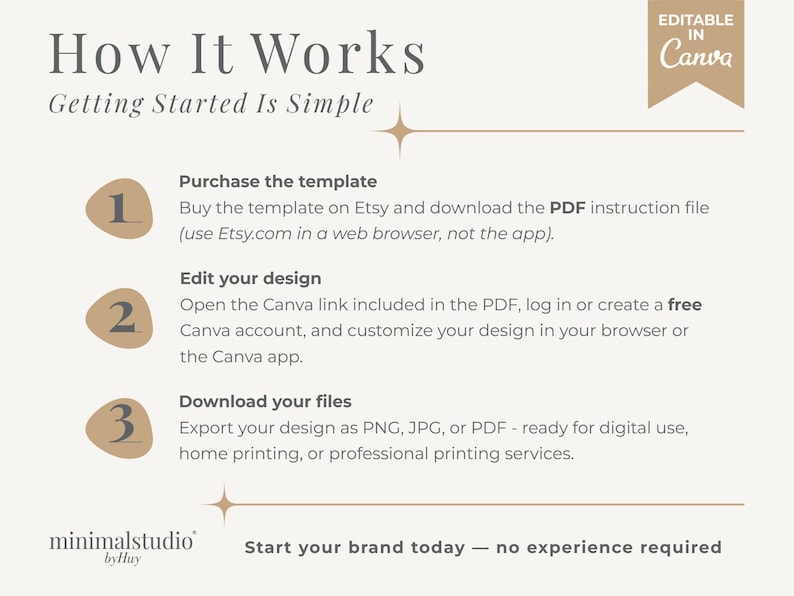 How It Works
Getting Started Is Simple

EDITABLE IN Canva

1
Purchase the template
Buy the template on Etsy and download the PDF instruction file (use Etsy.com in a web browser, not the app).

2
Edit your design
Open the Canva link included in the PDF, log in or create a free Canva account, and customize your design in your browser or the Canva app.

3
Download your files
Export your design as PNG, JPG, or PDF - ready for digital use, home printing, or professional printing services.

minimalstudio®
byHuy

Start your brand today — no experience required